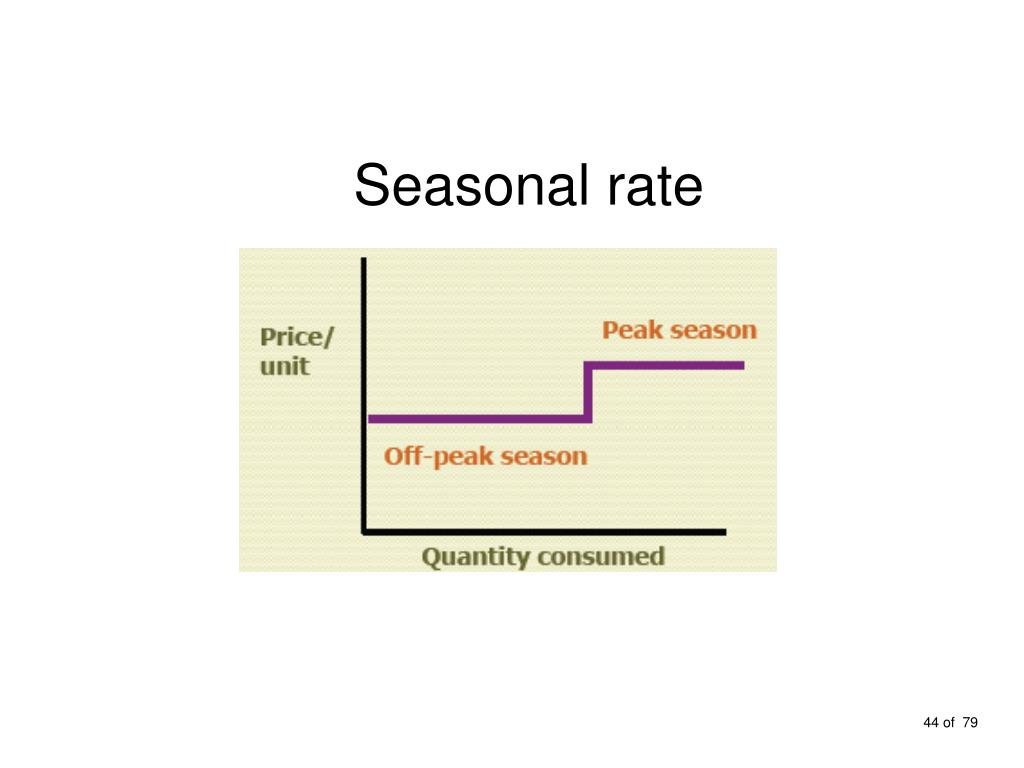 Seasonal rate

Price/
unit

Peak season

Off-peak season

Quantity consumed

44 of 79